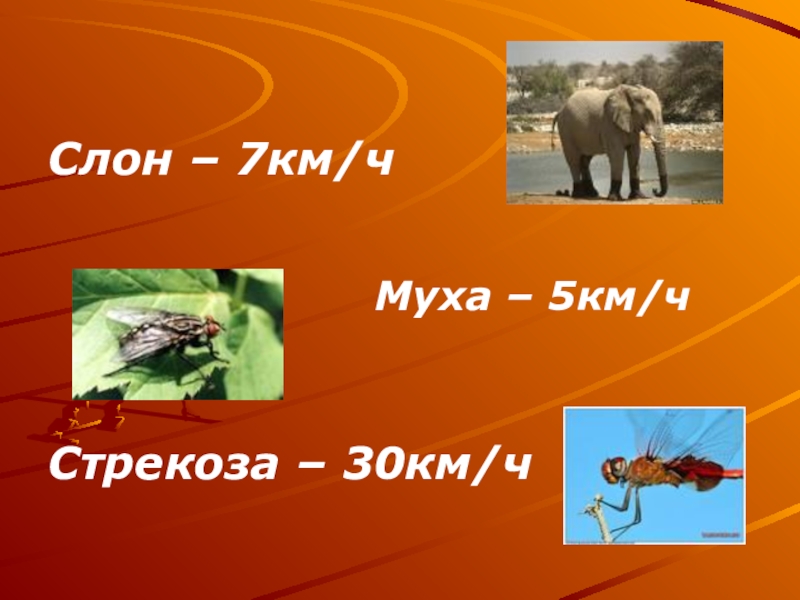 Слон – 7км/ч

Муха – 5км/ч

Стрекоза – 30км/ч